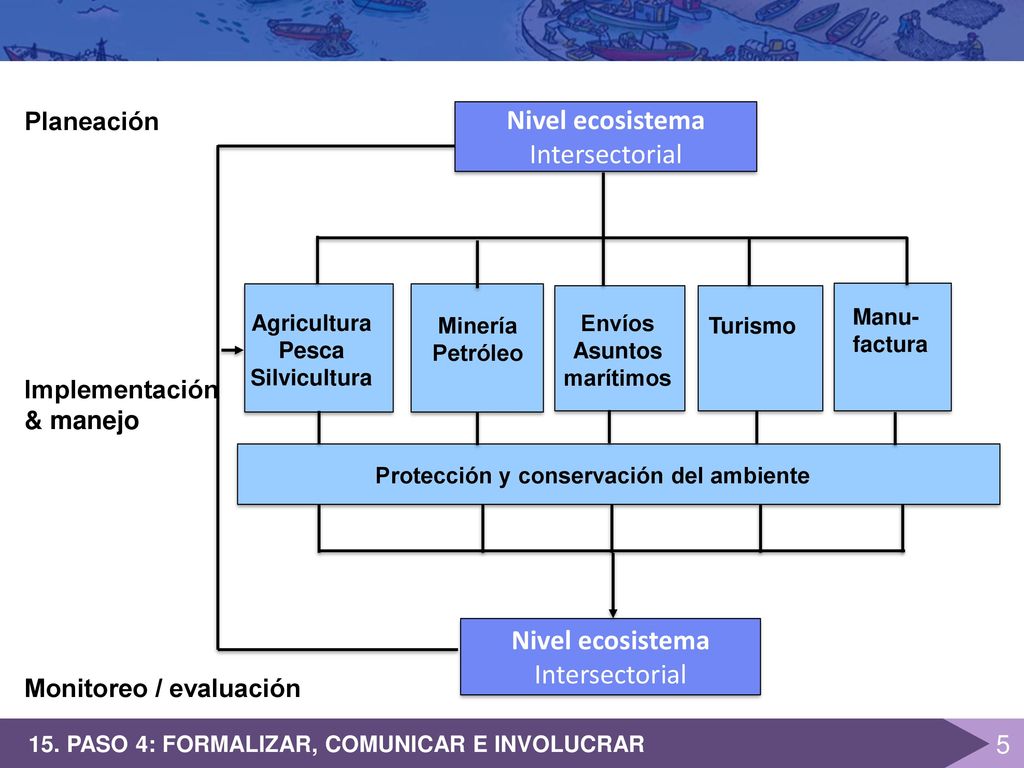 Planeación

Nivel ecosistema
Intersectorial

Agricultura
Pesca
Silvicultura

Minería
Petróleo

Envíos
Asuntos
marítimos

Turismo

Manu-
factura

Implementación
& manejo

Protección y conservación del ambiente

Nivel ecosistema
Intersectorial

Monitoreo / evaluación

15. PASO 4: FORMALIZAR, COMUNICAR E INVOLUCRAR

5